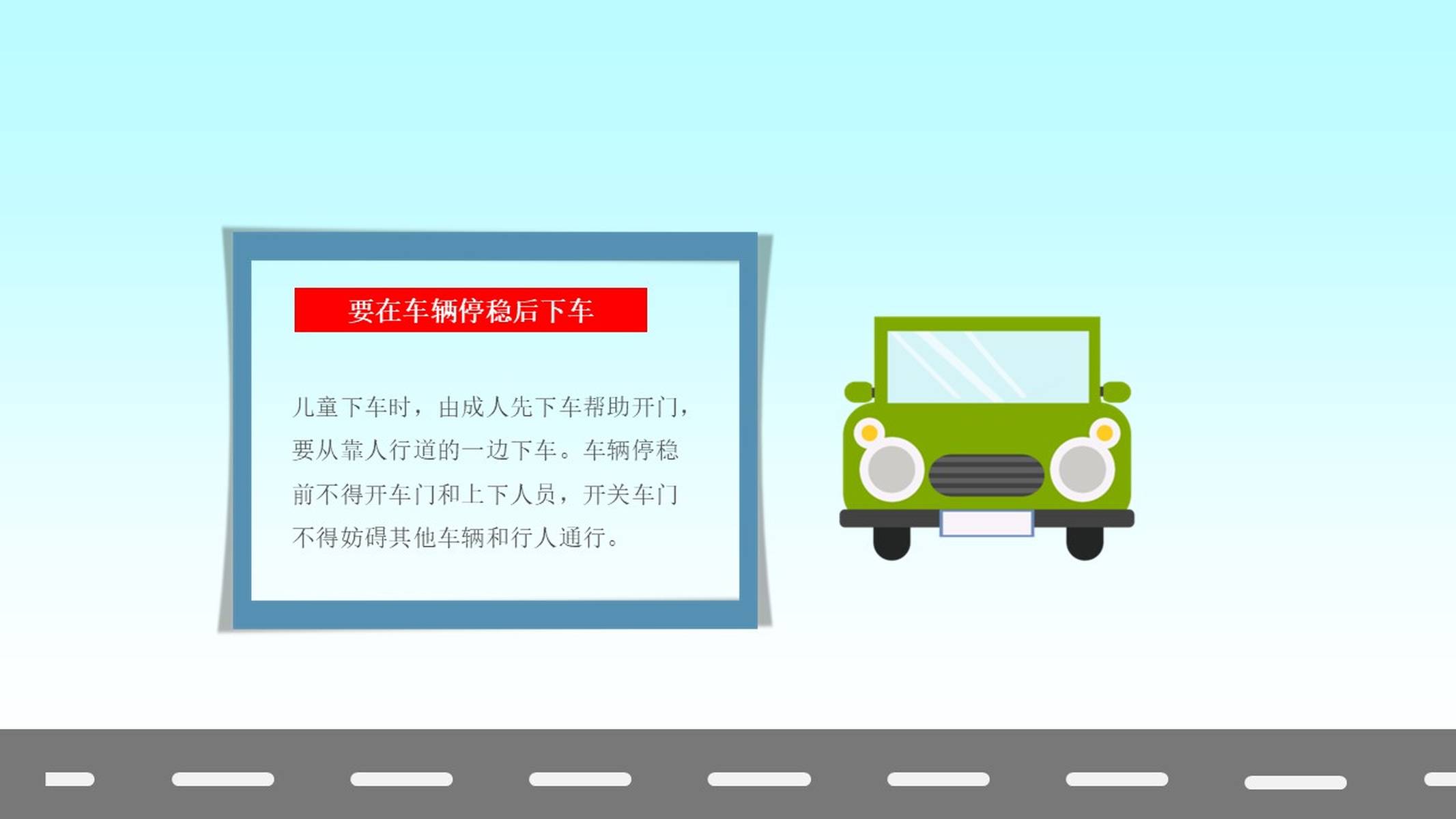 要在车辆停稳后下车

儿童下车时，由成人先下车帮助开门，要从靠人行道的一边下车。车辆停稳前不得开车门和上下人员，开关车门不得妨碍其他车辆和行人通行。